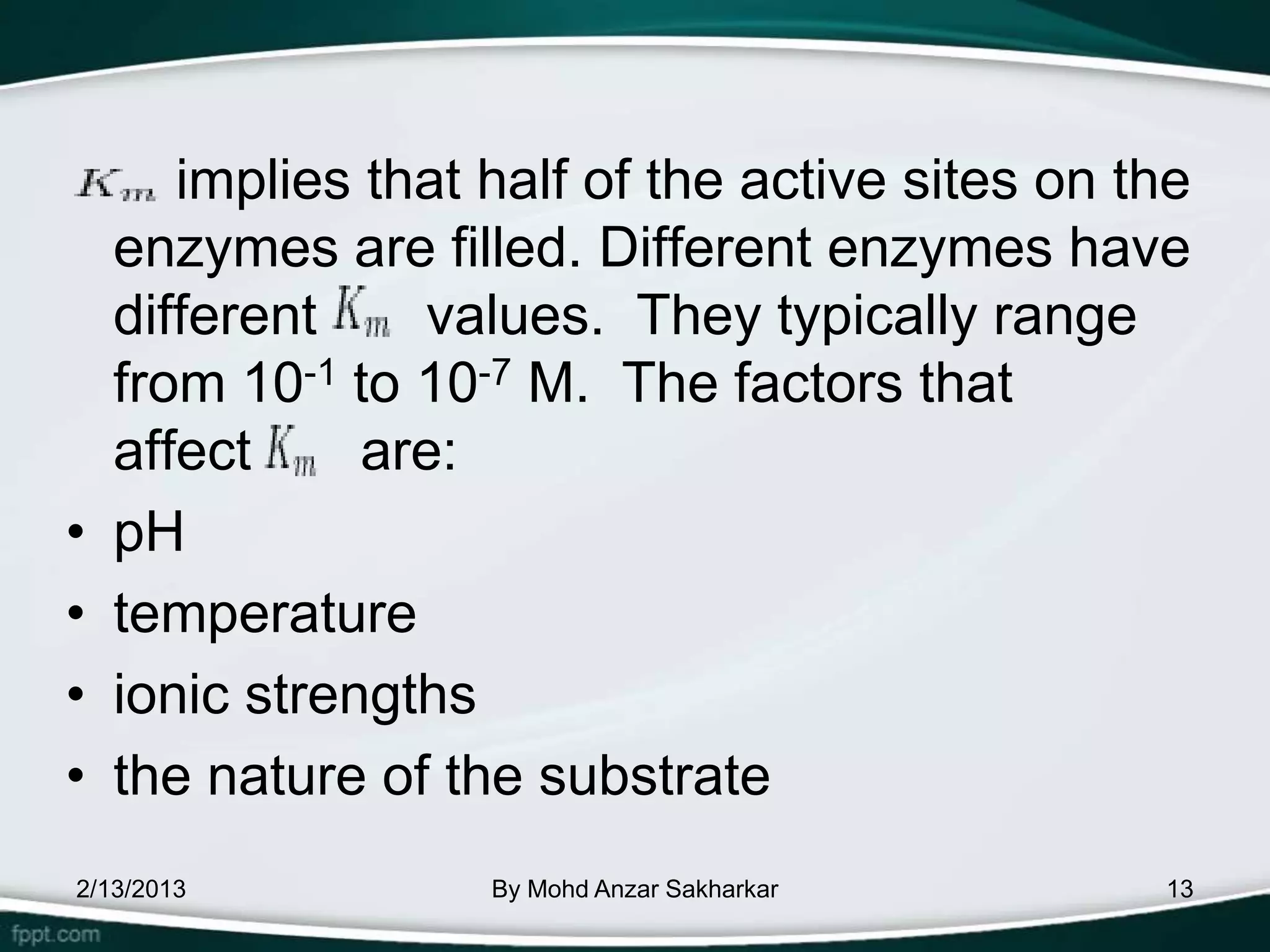 $K_m$ implies that half of the active sites on the enzymes are filled. Different enzymes have different $K_m$ values. They typically range from $10^{-1}$ to $10^{-7}$ M. The factors that affect $K_m$ are:

• pH
• temperature
• ionic strengths
• the nature of the substrate

2/13/2013

By Mohd Anzar Sakharkar

13

fppt.com